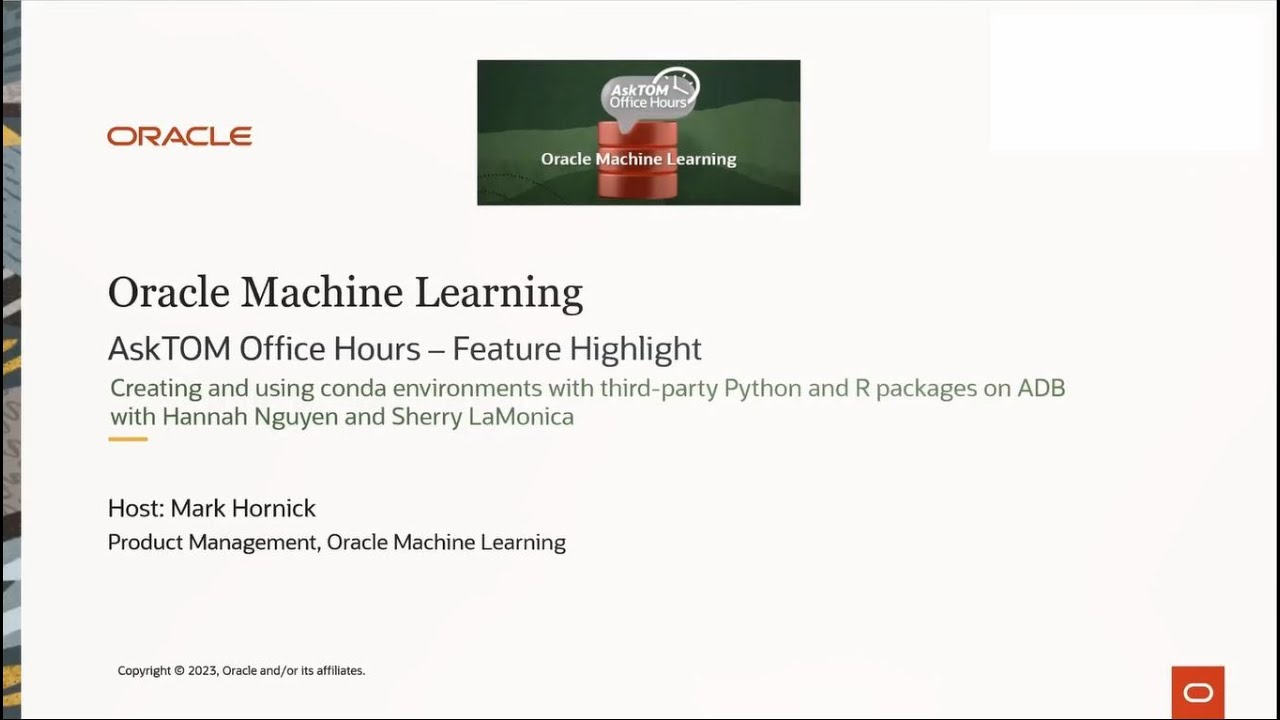 ORACLE

AskTOM Office Hours

Oracle Machine Learning

Oracle Machine Learning

AskTOM Office Hours – Feature Highlight

Creating and using conda environments with third-party Python and R packages on ADB with Hannah Nguyen and Sherry LaMonica

Host: Mark Hornick

Product Management, Oracle Machine Learning

Copyright © 2023, Oracle and/or its affiliates.